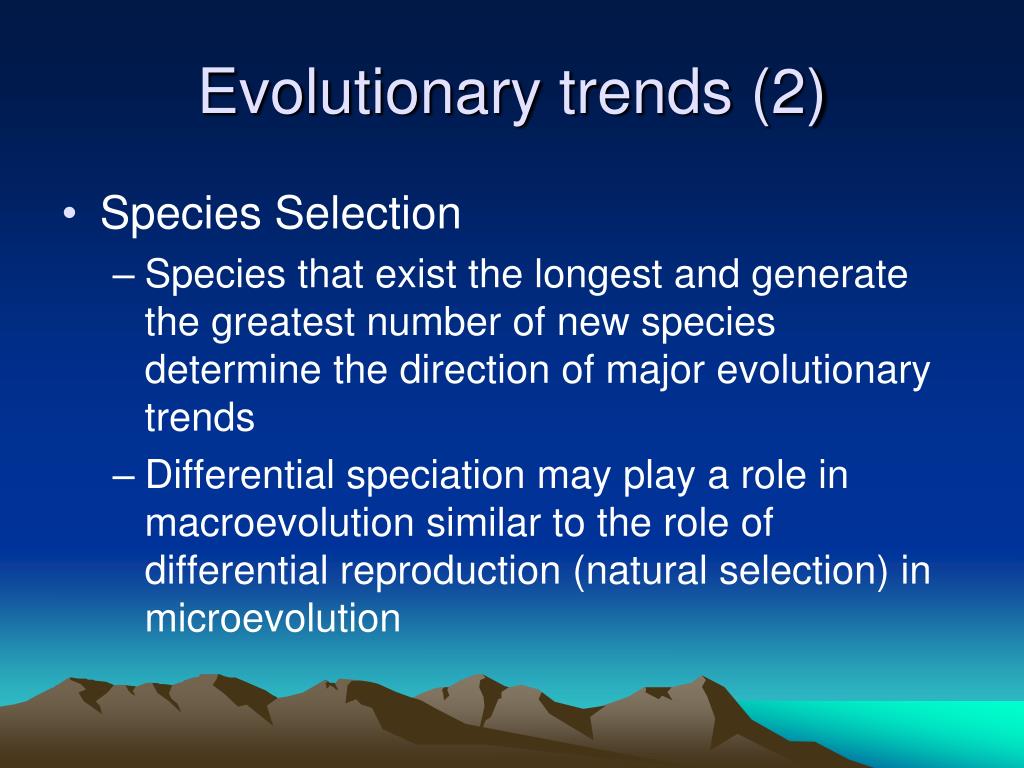 Evolutionary trends (2)

• Species Selection
– Species that exist the longest and generate the greatest number of new species determine the direction of major evolutionary trends
– Differential speciation may play a role in macroevolution similar to the role of differential reproduction (natural selection) in microevolution